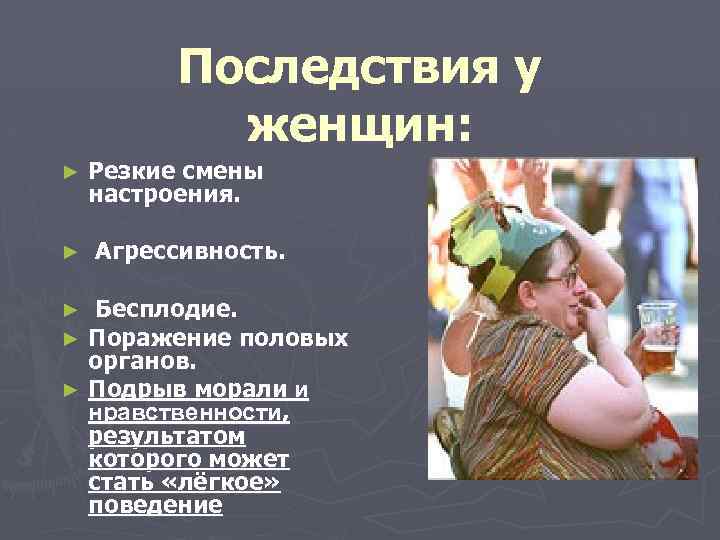 Последствия у женщин:

► Резкие смены настроения.

► Агрессивность.

► Бесплодие.

► Поражение половых органов.

► Подрыв морали и нравственности, результатом которого может стать «лёгкое» поведение